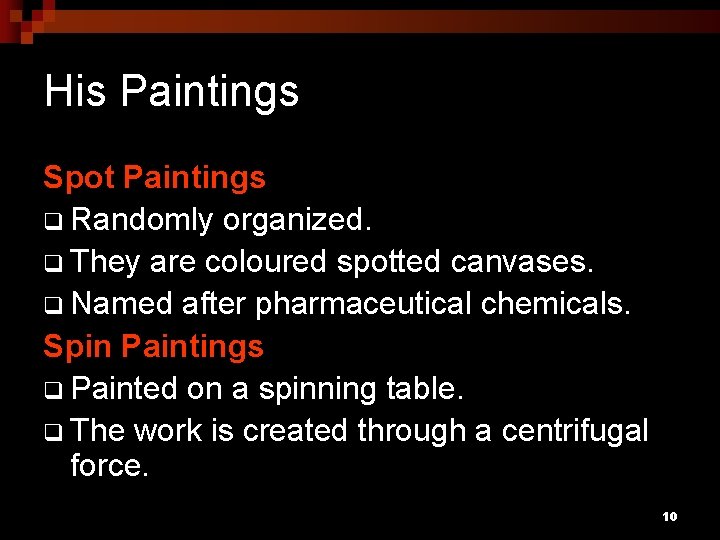 His Paintings

Spot Paintings

❑ Randomly organized.

❑ They are coloured spotted canvases.

❑ Named after pharmaceutical chemicals.

Spin Paintings

❑ Painted on a spinning table.

❑ The work is created through a centrifugal force.

10